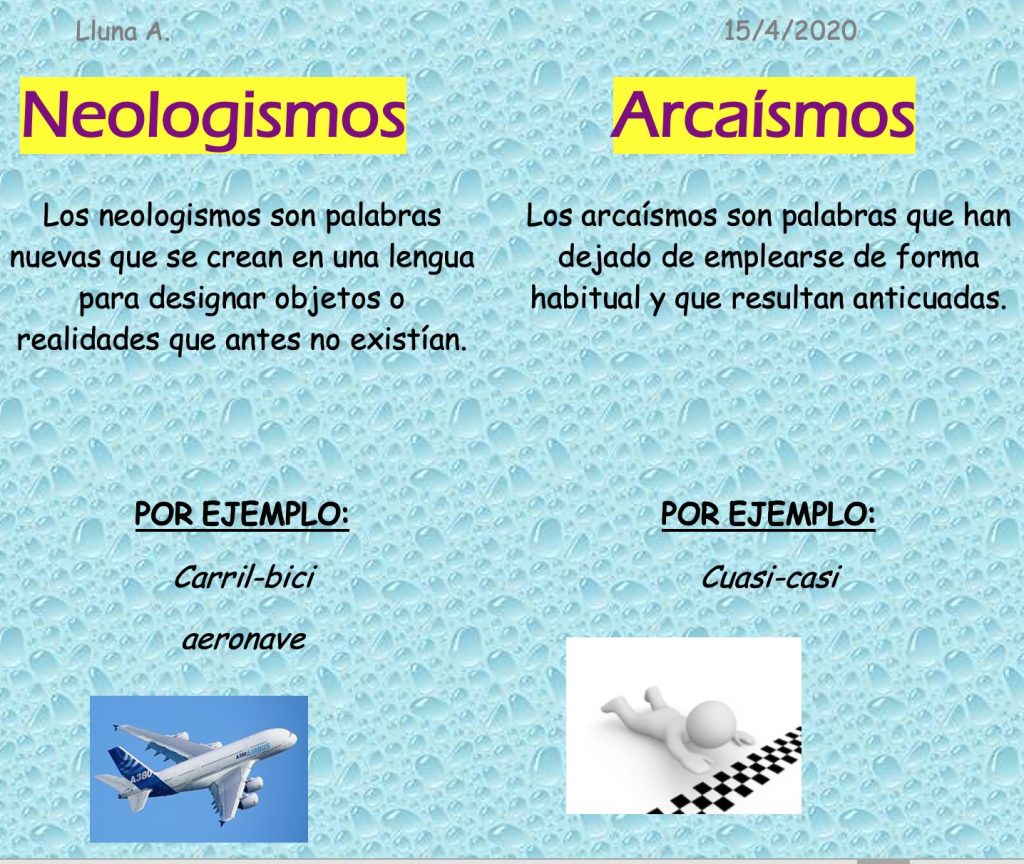 Lluna A.

15/4/2020

Neologismos

Los neologismos son palabras nuevas que se crean en una lengua para designar objetos o realidades que antes no existían.

POR EJEMPLO:

Carril-bici

aeronave

A380

Arcaísmos

Los arcaísmos son palabras que han dejado de emplearse de forma habitual y que resultan anticuadas.

POR EJEMPLO:

Cuasi-casi